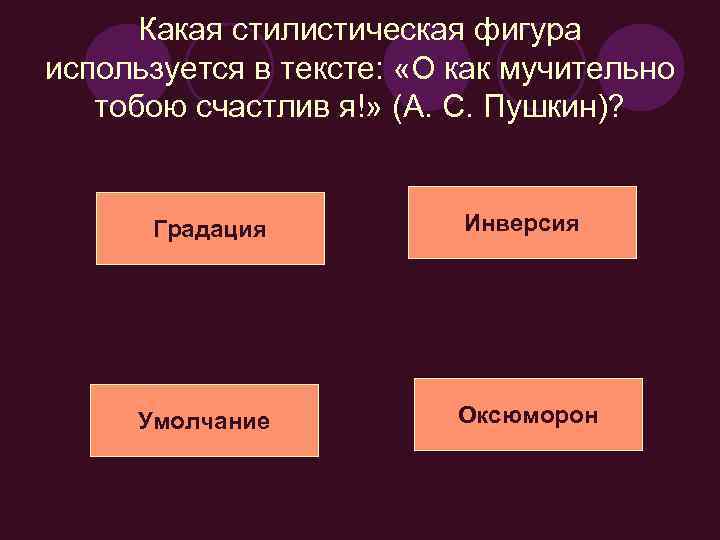 Какая стилистическая фигура используется в тексте: «О как мучительно тобою счастлив я!» (А. С. Пушкин)?

Градация

Инверсия

Умолчание

Оксюморон